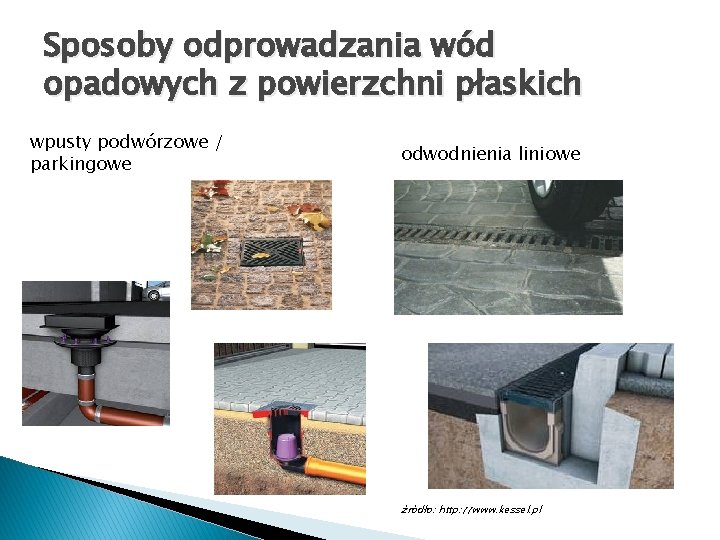 Sposoby odprowadzania wód opadowych z powierzchni płaskich

wpusty podwórzowe / parkingowe

odwodnienia liniowe

źródło: http://www.kessel.pl